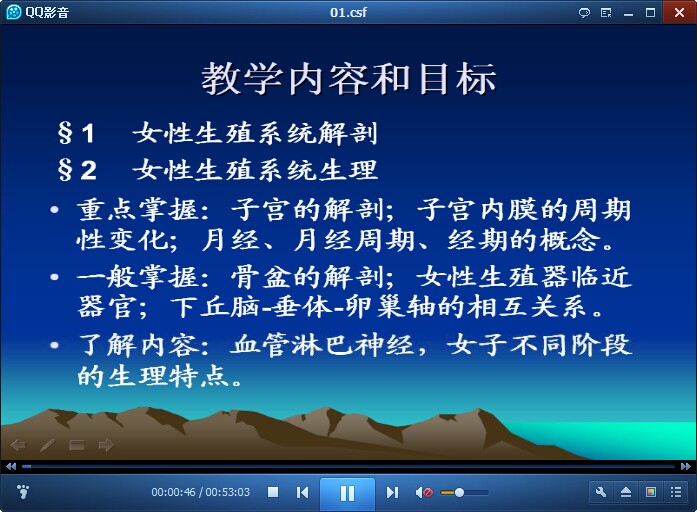 QQ影音

01.csf

教学内容和目标

§1　女性生殖系统解剖

§2　女性生殖系统生理

• 重点掌握：子宫的解剖；子宫内膜的周期性变化；月经、月经周期、经期的概念。

• 一般掌握：骨盆的解剖；女性生殖器临近器官；下丘脑-垂体-卵巢轴的相互关系。

• 了解内容：血管淋巴神经，女子不同阶段的生理特点。

00:00:46 / 00:53:03